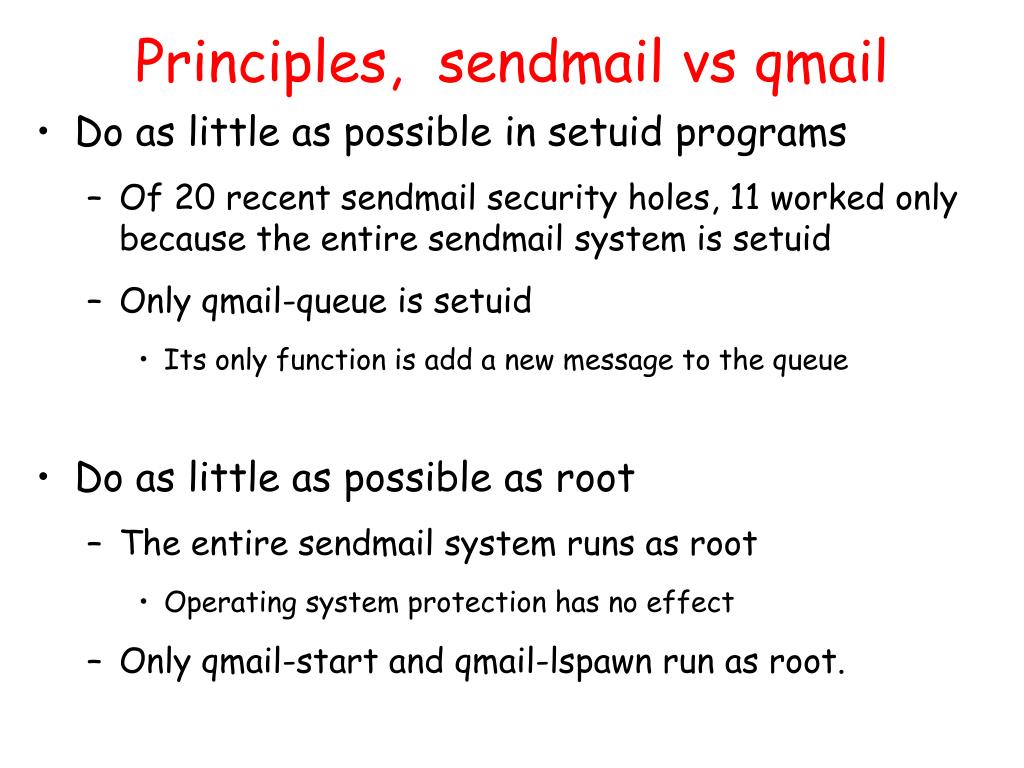 Principles, sendmail vs qmail

• Do as little as possible in setuid programs
  – Of 20 recent sendmail security holes, 11 worked only because the entire sendmail system is setuid
  – Only qmail-queue is setuid
    • Its only function is add a new message to the queue

• Do as little as possible as root
  – The entire sendmail system runs as root
    • Operating system protection has no effect
  – Only qmail-start and qmail-lspawn run as root.